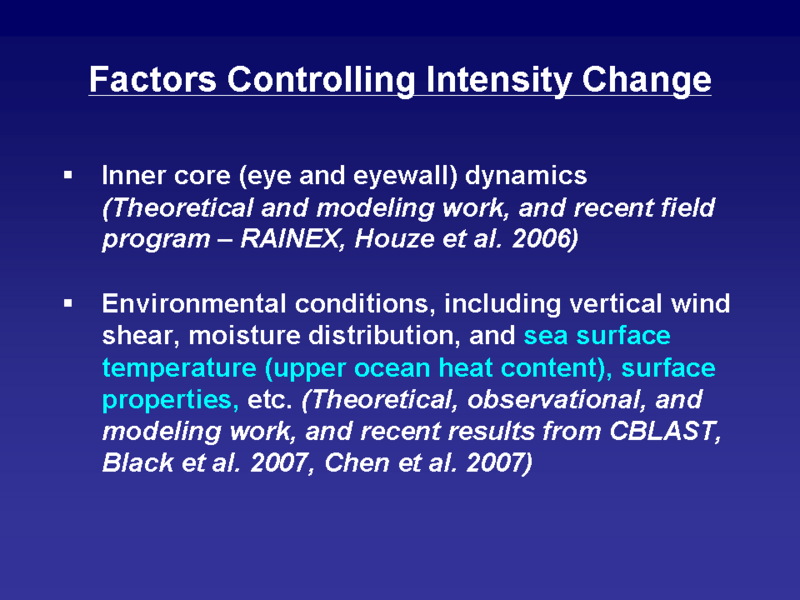 Factors Controlling Intensity Change

▪ Inner core (eye and eyewall) dynamics (Theoretical and modeling work, and recent field program – RAINEX, Houze et al. 2006)

▪ Environmental conditions, including vertical wind shear, moisture distribution, and sea surface temperature (upper ocean heat content), surface properties, etc. (Theoretical, observational, and modeling work, and recent results from CBLAST, Black et al. 2007, Chen et al. 2007)